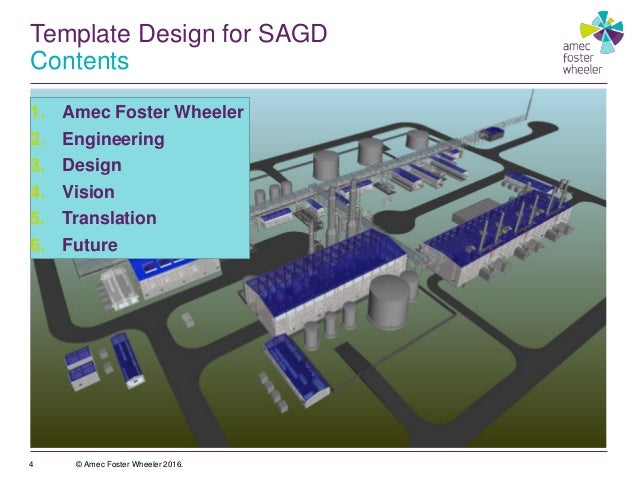 Template Design for SAGD
Contents

amec
foster
wheeler

1. Amec Foster Wheeler
2. Engineering
3. Design
4. Vision
5. Translation
6. Future

4 © Amec Foster Wheeler 2016.